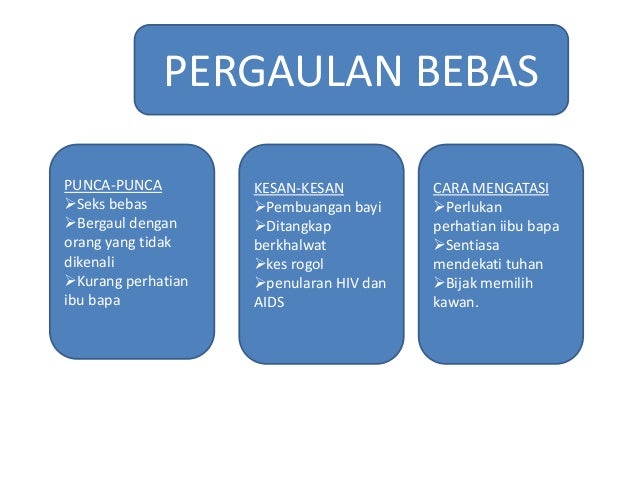 PERGAULAN BEBAS

PUNCA-PUNCA
➢Seks bebas
➢Bergaul dengan orang yang tidak dikenali
➢Kurang perhatian ibu bapa

KESAN-KESAN
➢Pembuangan bayi
➢Ditangkap berkhalwat
➢kes rogol
➢penularan HIV dan AIDS

CARA MENGATASI
➢Perlukan perhatian iibu bapa
➢Sentiasa mendekati tuhan
➢Bijak memilih kawan.